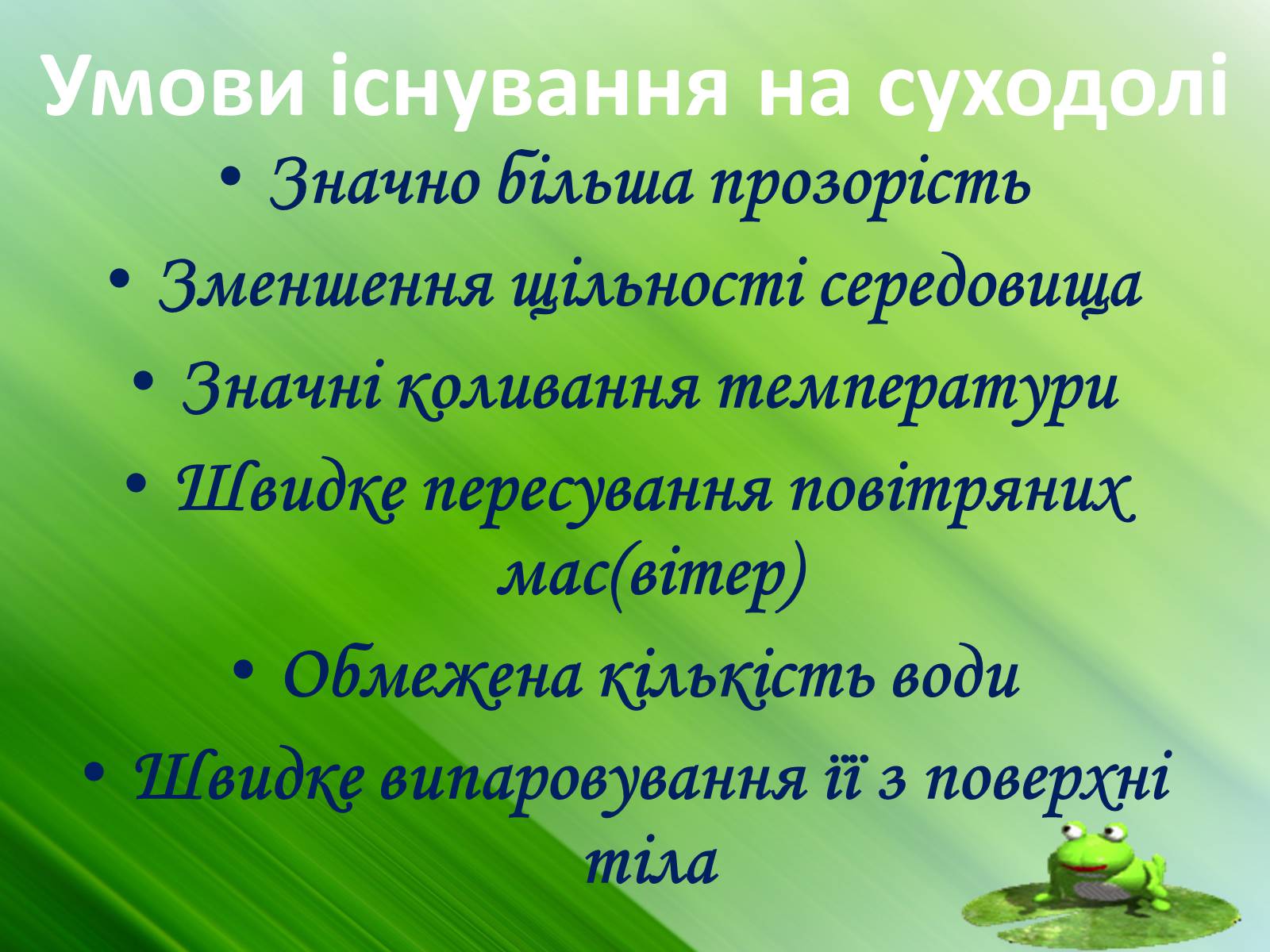 Умови існування на суходолі

• Значно більша прозорість
• Зменшення щільності середовища
• Значні коливання температури
• Швидке пересування повітряних мас(вітер)
• Обмежена кількість води
• Швидке випаровування її з поверхні тіла